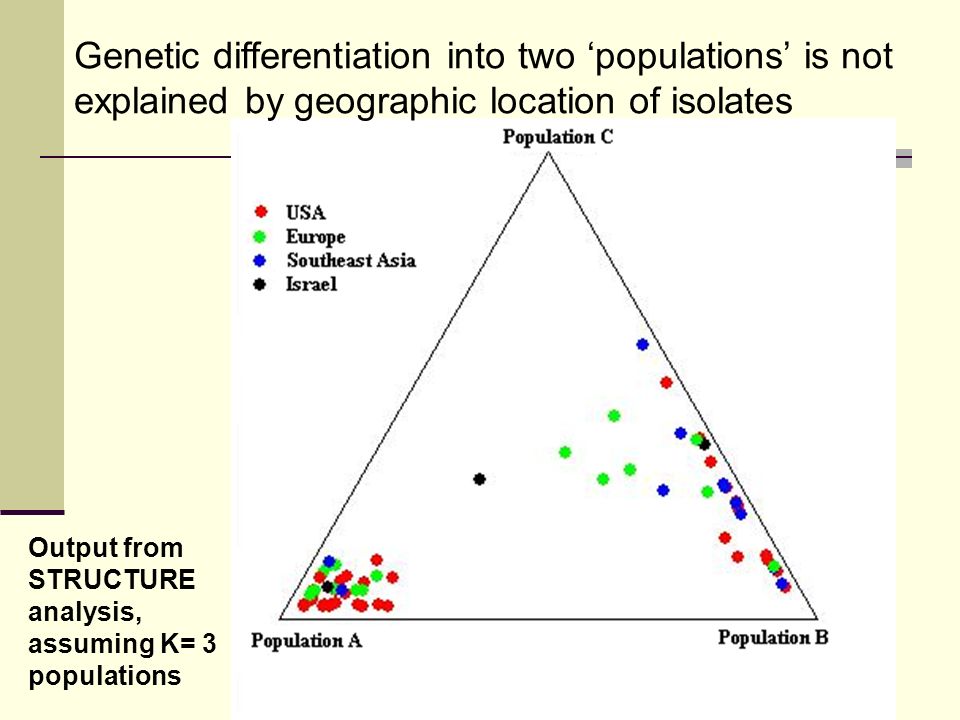 Genetic differentiation into two ‘populations’ is not explained by geographic location of isolates

Population C

USA
Europe
Southeast Asia
Israel

Population A

Population B

Output from STRUCTURE analysis, assuming K= 3 populations